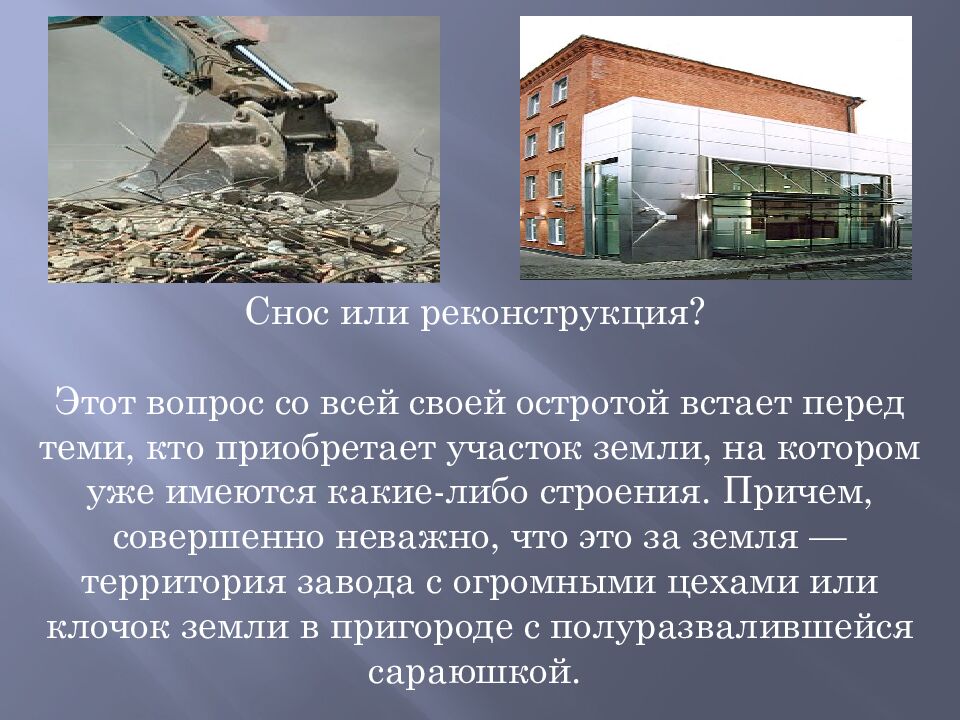 Снос или реконструкция?

Этот вопрос со всей своей остротой встает перед теми, кто приобретает участок земли, на котором уже имеются какие-либо строения. Причем, совершенно неважно, что это за земля — территория завода с огромными цехами или клочок земли в пригороде с полуразвалившейся сараюшкой.